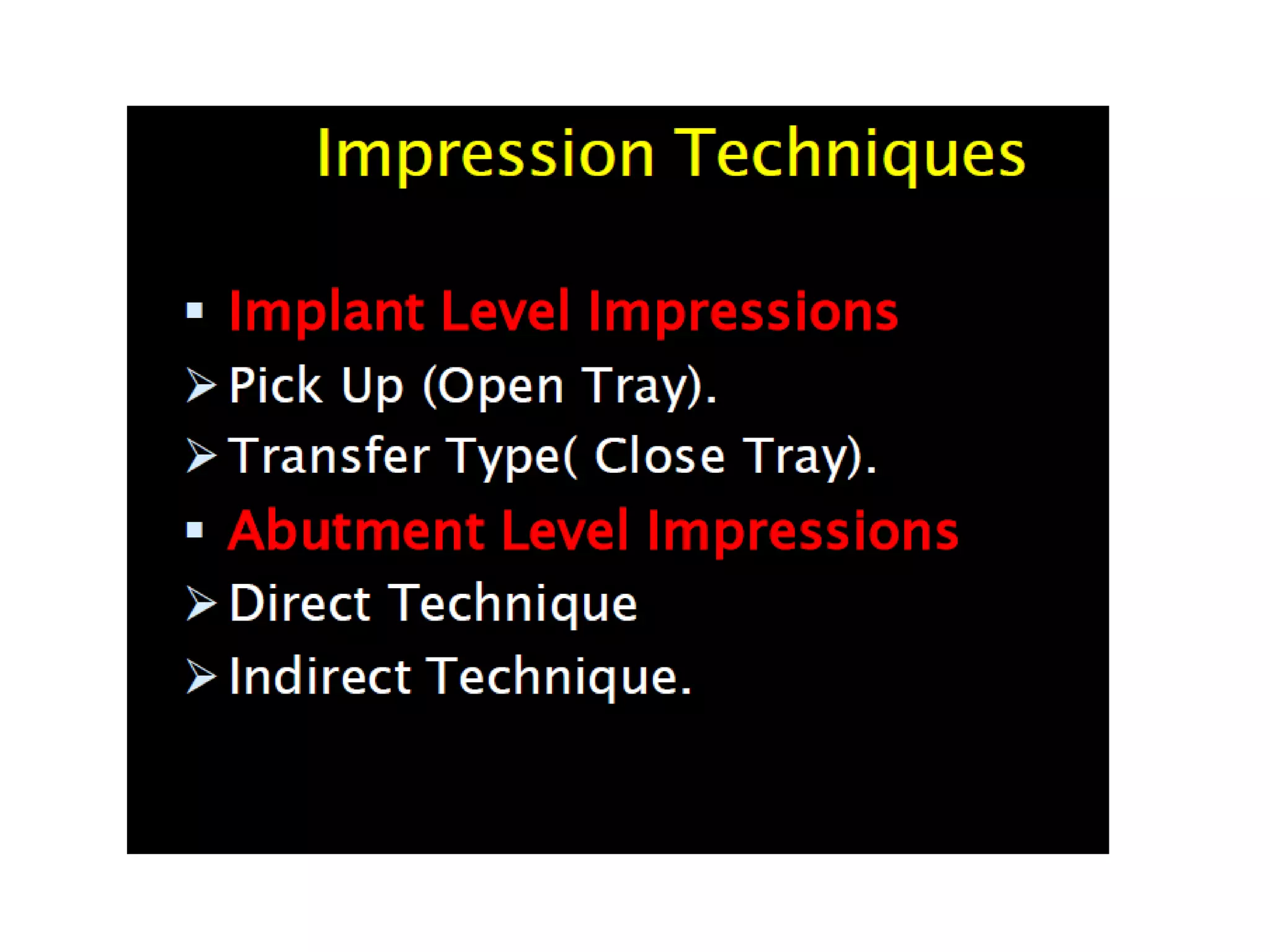 Impression Techniques

▪ Implant Level Impressions

➢ Pick Up (Open Tray).

➢ Transfer Type( Close Tray).

▪ Abutment Level Impressions

➢ Direct Technique

➢ Indirect Technique.